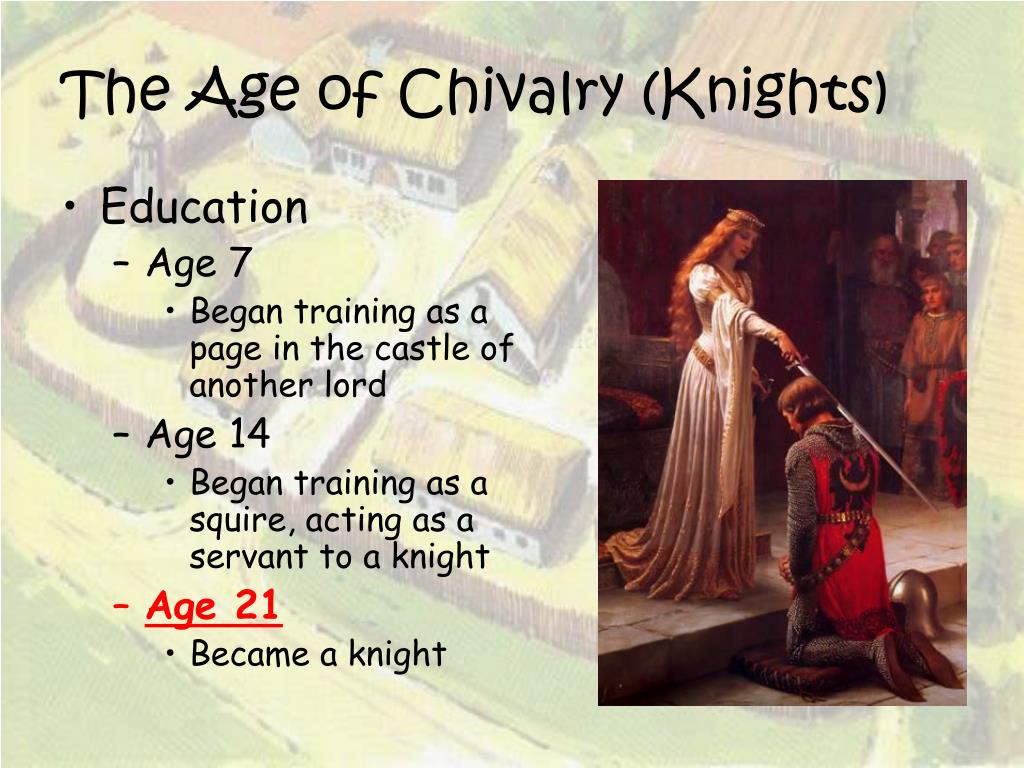 The Age of Chivalry (Knights)

• Education
– Age 7
• Began training as a page in the castle of another lord
– Age 14
• Began training as a squire, acting as a servant to a knight
– Age 21
• Became a knight